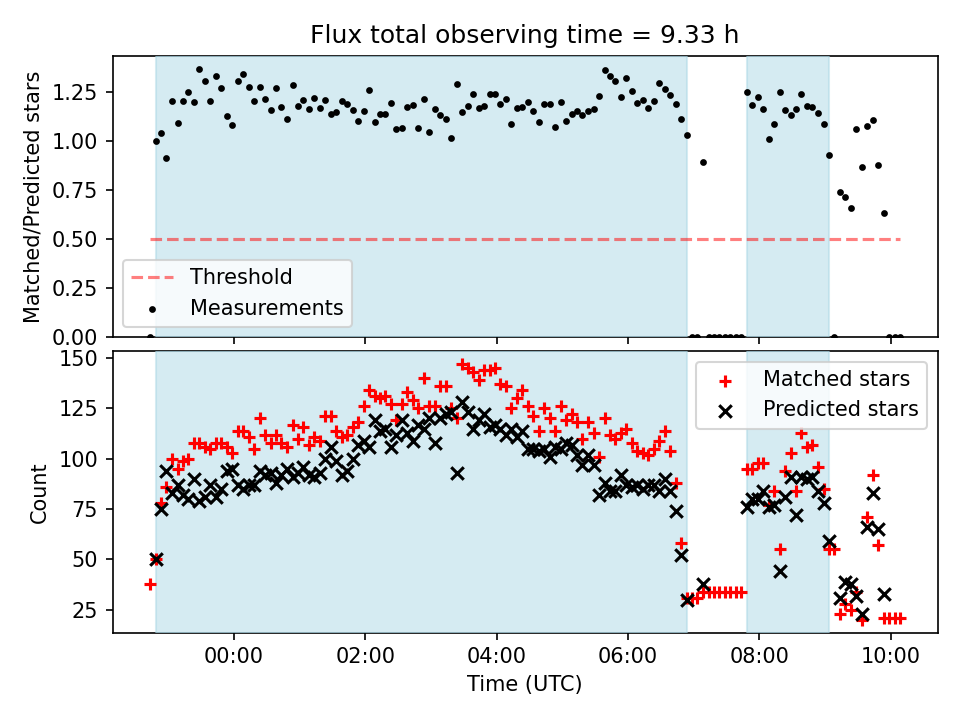 Flux total observing time = 9.33 h

Matched/Predicted stars

1.25
1.00
0.75
0.50
0.25
0.00

Threshold
Measurements

Count

150
125
100
75
50
25

Matched stars
Predicted stars

00:00
02:00
04:00
06:00
08:00
10:00

Time (UTC)